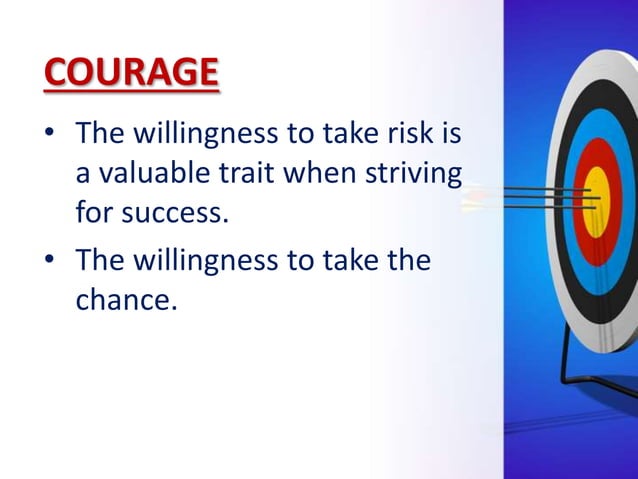 COURAGE

• The willingness to take risk is a valuable trait when striving for success.

• The willingness to take the chance.